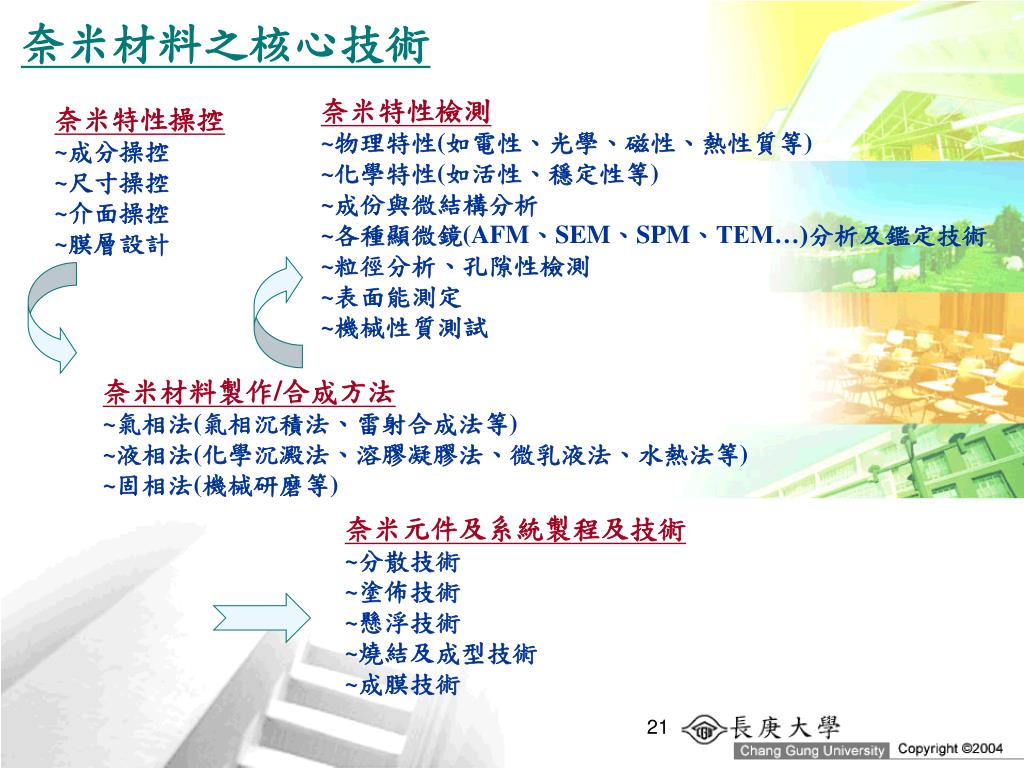 奈米材料之核心技術

奈米特性操控
~成分操控
~尺寸操控
~介面操控
~膜層設計

奈米特性檢測
~物理特性(如電性、光學、磁性、熱性質等)
~化學特性(如活性、穩定性等)
~成份與微結構分析
~各種顯微鏡(AFM、SEM、SPM、TEM…)分析及鑑定技術
~粒徑分析、孔隙性檢測
~表面能測定
~機械性質測試

奈米材料製作/合成方法
~氣相法(氣相沉積法、雷射合成法等)
~液相法(化學沉澱法、溶膠凝膠法、微乳液法、水熱法等)
~固相法(機械研磨等)

奈米元件及系統製程及技術
~分散技術
~塗佈技術
~懸浮技術
~燒結及成型技術
~成膜技術

21

長庚大學
Chang Gung University
Copyright ©2004